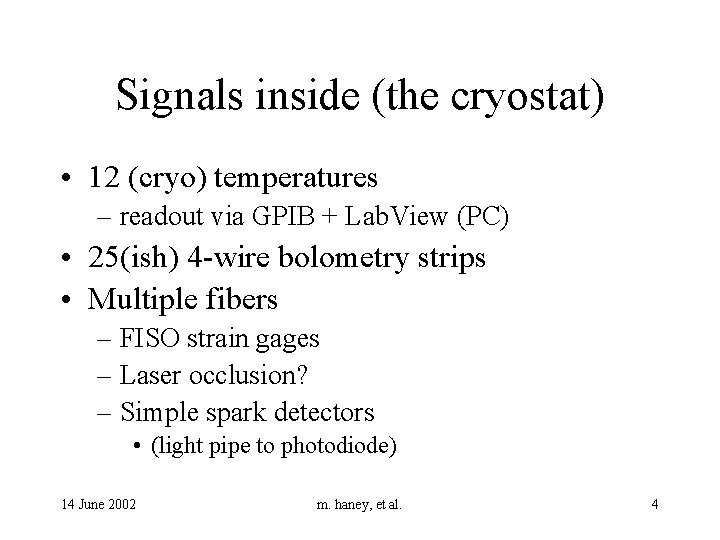 Signals inside (the cryostat)

• 12 (cryo) temperatures
– readout via GPIB + LabView (PC)
• 25(ish) 4-wire bolometry strips
• Multiple fibers
– FISO strain gages
– Laser occlusion?
– Simple spark detectors
• (light pipe to photodiode)

14 June 2002 m. haney, et al. 4